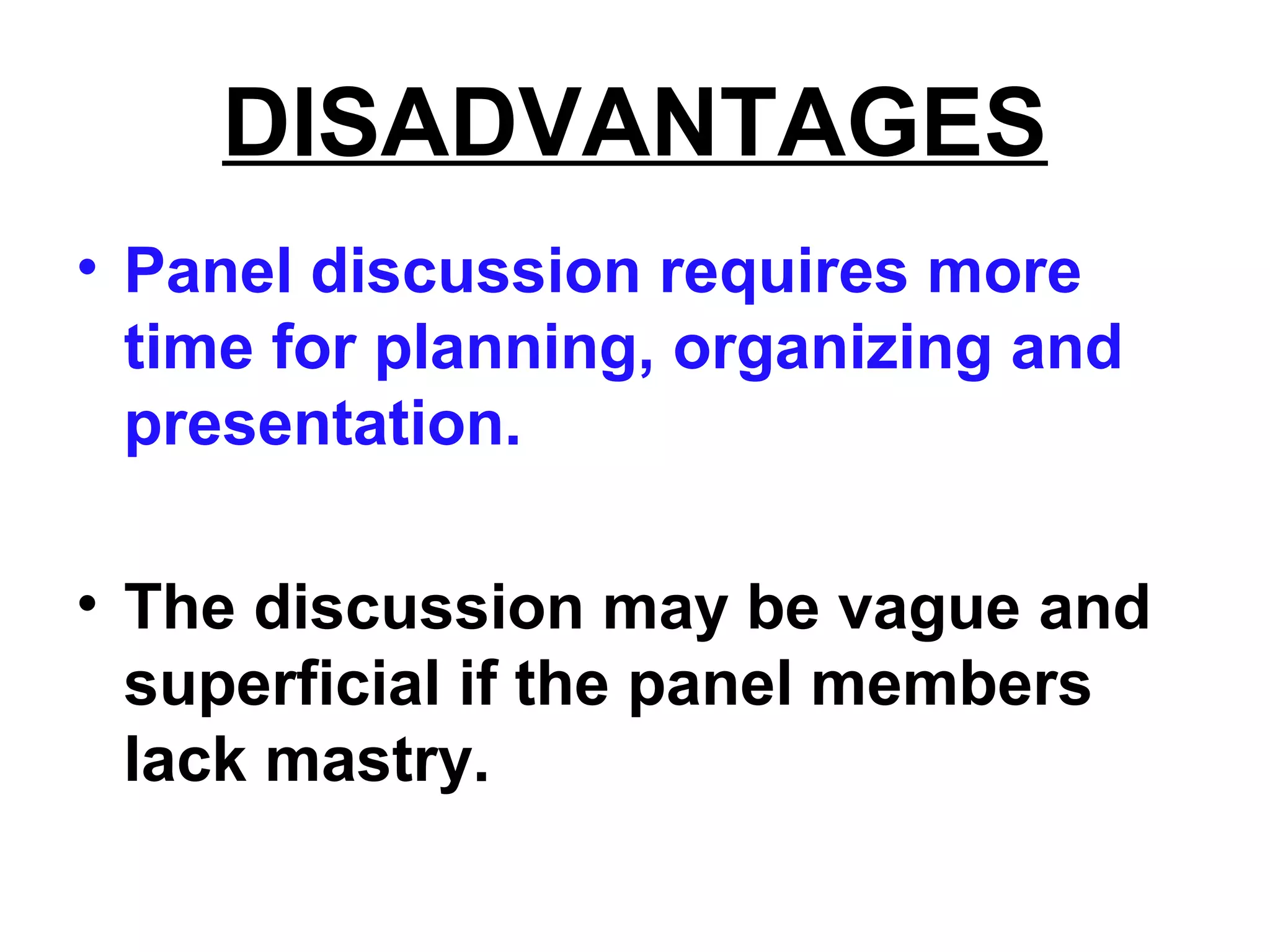 DISADVANTAGES

• Panel discussion requires more time for planning, organizing and presentation.

• The discussion may be vague and superficial if the panel members lack mastry.